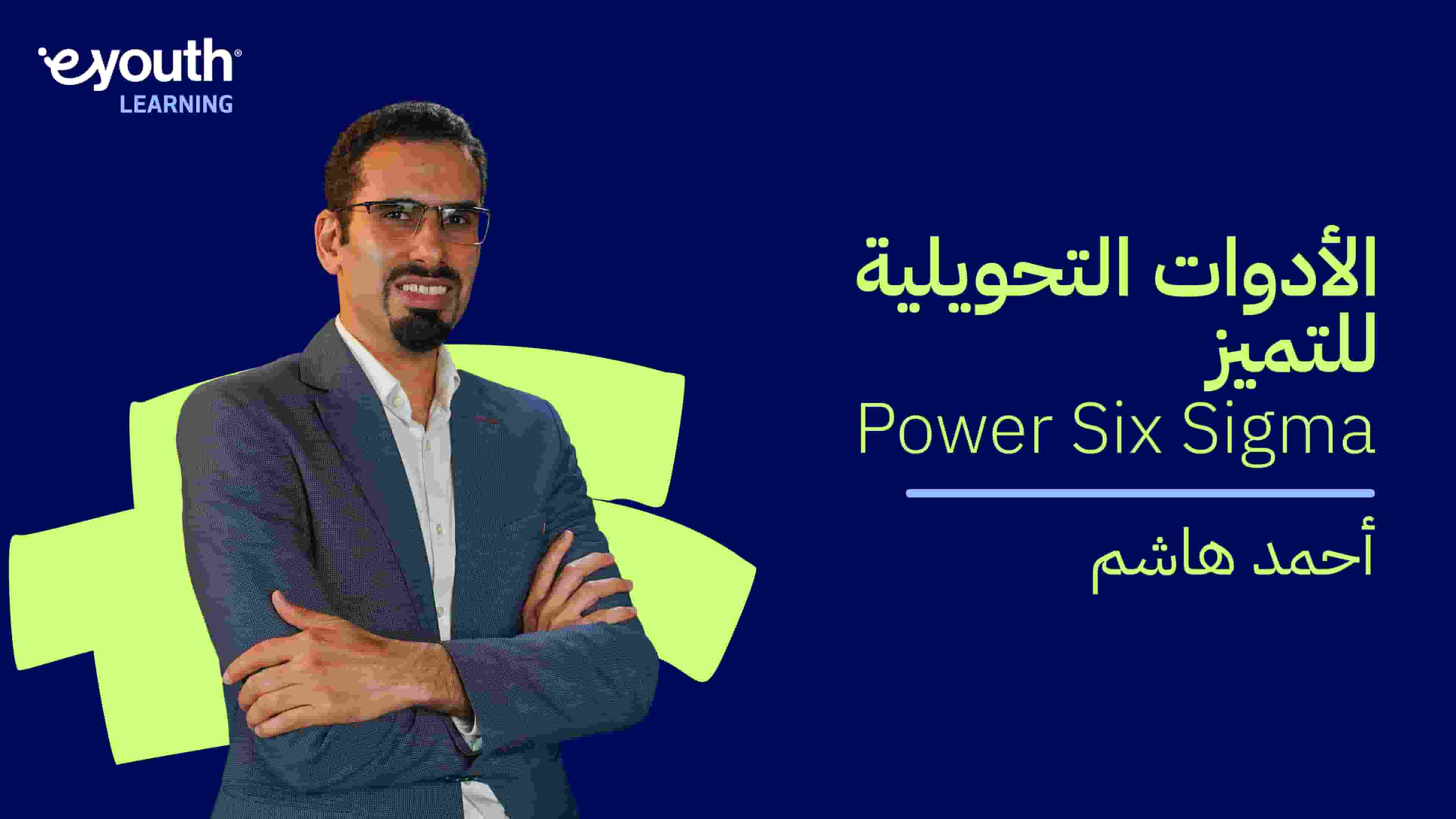 eyouth®
LEARNING

الأدوات التحويلية للتميز
Power Six Sigma

أحمد هاشم